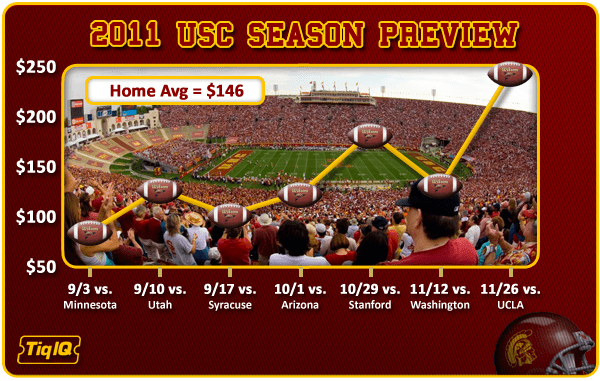 2011 USC SEASON PREVIEW

Home Avg = $146

$250
$200
$150
$100
$50

9/3 vs. Minnesota
9/10 vs. Utah
9/17 vs. Syracuse
10/1 vs. Arizona
10/29 vs. Stanford
11/12 vs. Washington
11/26 vs. UCLA

TiqIQ